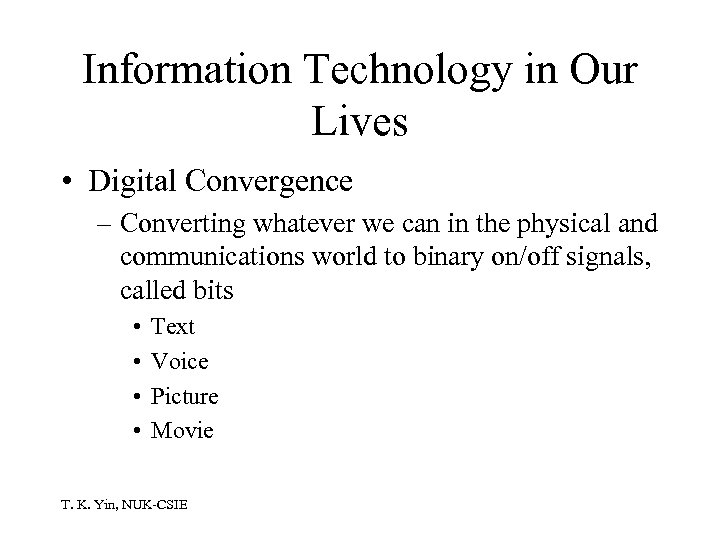 Information Technology in Our Lives

• Digital Convergence
– Converting whatever we can in the physical and communications world to binary on/off signals, called bits
• Text
• Voice
• Picture
• Movie

T. K. Yin, NUK-CSIE